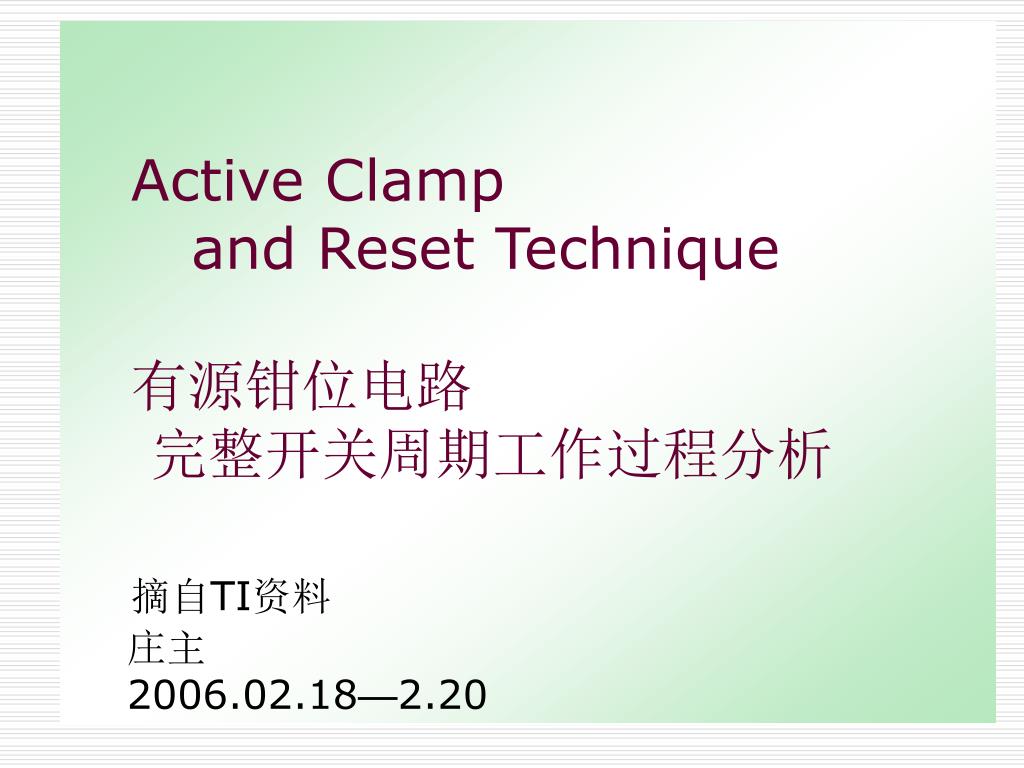 Active Clamp
and Reset Technique

有源钳位电路
完整开关周期工作过程分析

摘自TI资料
庄主
2006.02.18—2.20